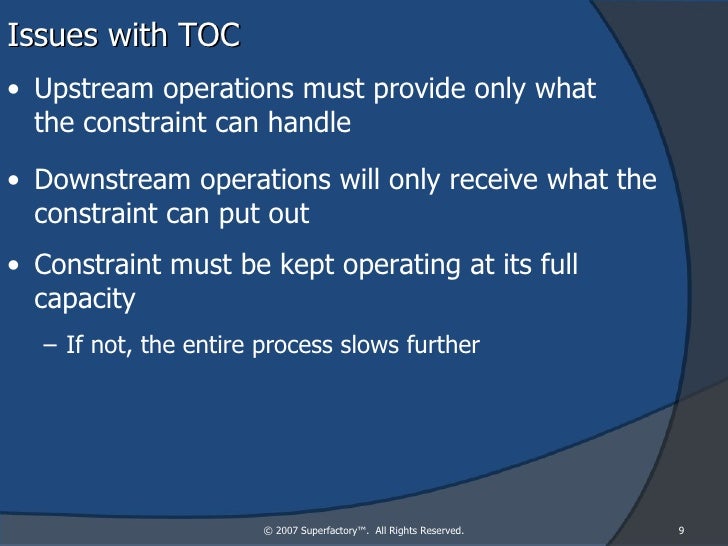 Issues with TOC

• Upstream operations must provide only what the constraint can handle

• Downstream operations will only receive what the constraint can put out

• Constraint must be kept operating at its full capacity

– If not, the entire process slows further

© 2007 Superfactory™. All Rights Reserved.

9